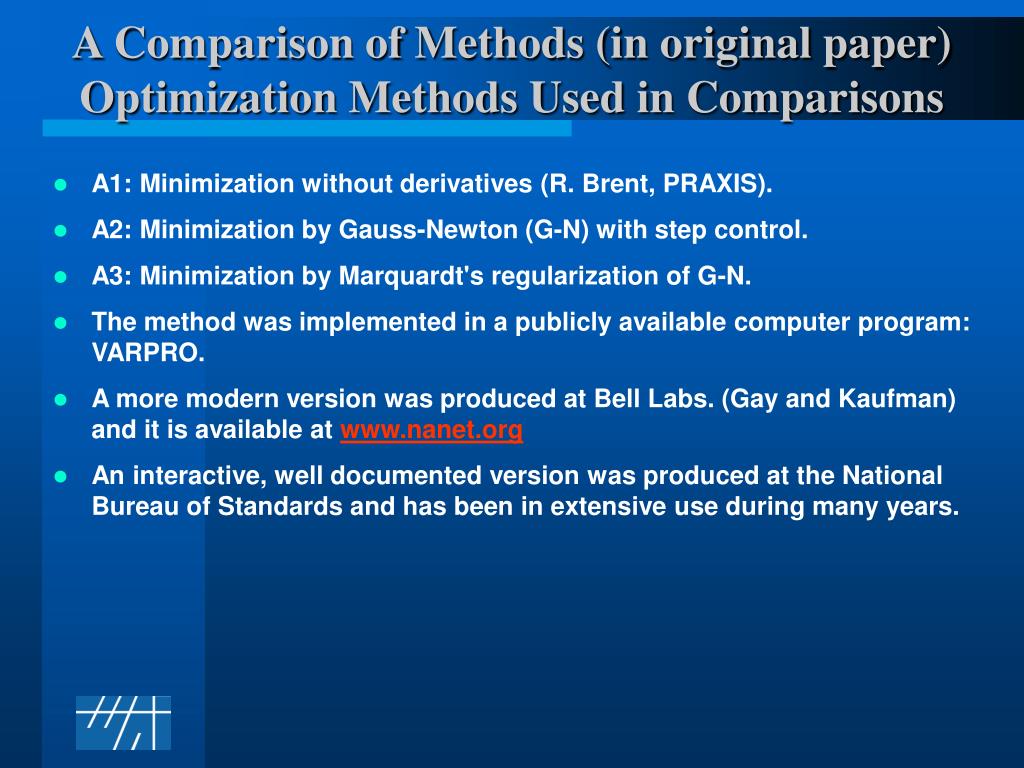 A Comparison of Methods (in original paper) Optimization Methods Used in Comparisons

- A1: Minimization without derivatives (R. Brent, PRAXIS).
- A2: Minimization by Gauss-Newton (G-N) with step control.
- A3: Minimization by Marquardt's regularization of G-N.
- The method was implemented in a publicly available computer program: VARPRO.
- A more modern version was produced at Bell Labs. (Gay and Kaufman) and it is available at www.nanet.org
- An interactive, well documented version was produced at the National Bureau of Standards and has been in extensive use during many years.